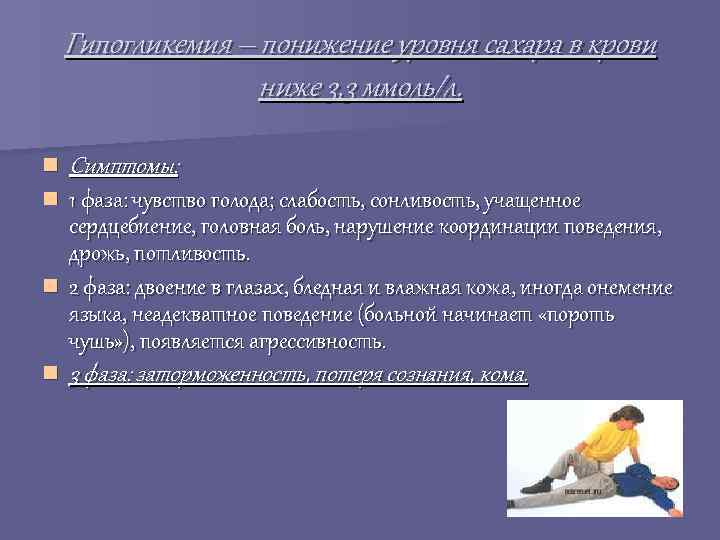 Гипогликемия – понижение уровня сахара в крови ниже 3,3 ммоль/л.

Симптомы:

1 фаза: чувство голода; слабость, сонливость, учащенное сердцебиение, головная боль, нарушение координации поведения, дрожь, потливость.

2 фаза: двоение в глазах, бледная и влажная кожа, иногда онемение языка, неадекватное поведение (больной начинает «пороть чушь»), появляется агрессивность.

3 фаза: заторможенность, потеря сознания, кома.